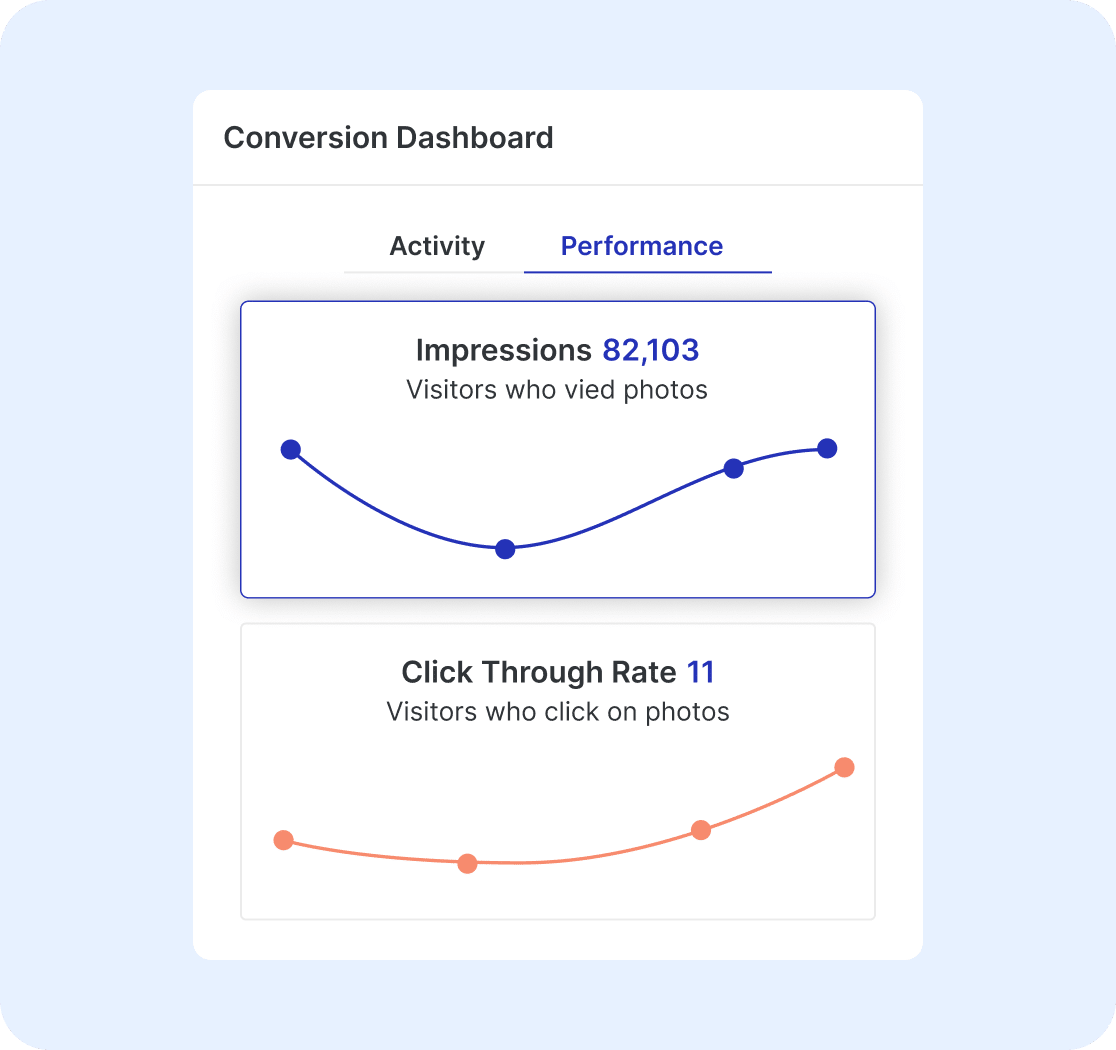 Conversion Dashboard

Activity Performance

Impressions 82,103
Visitors who vied photos

Click Through Rate 11
Visitors who click on photos